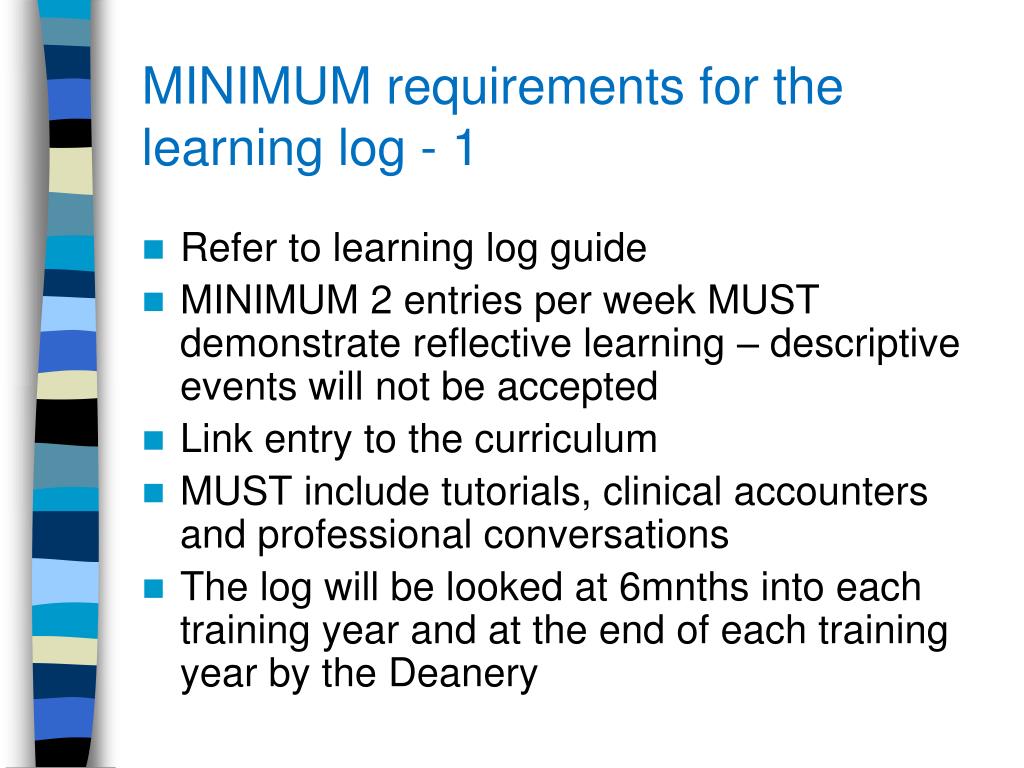 MINIMUM requirements for the learning log - 1

- Refer to learning log guide
- MINIMUM 2 entries per week MUST demonstrate reflective learning – descriptive events will not be accepted
- Link entry to the curriculum
- MUST include tutorials, clinical accounters and professional conversations
- The log will be looked at 6mnths into each training year and at the end of each training year by the Deanery